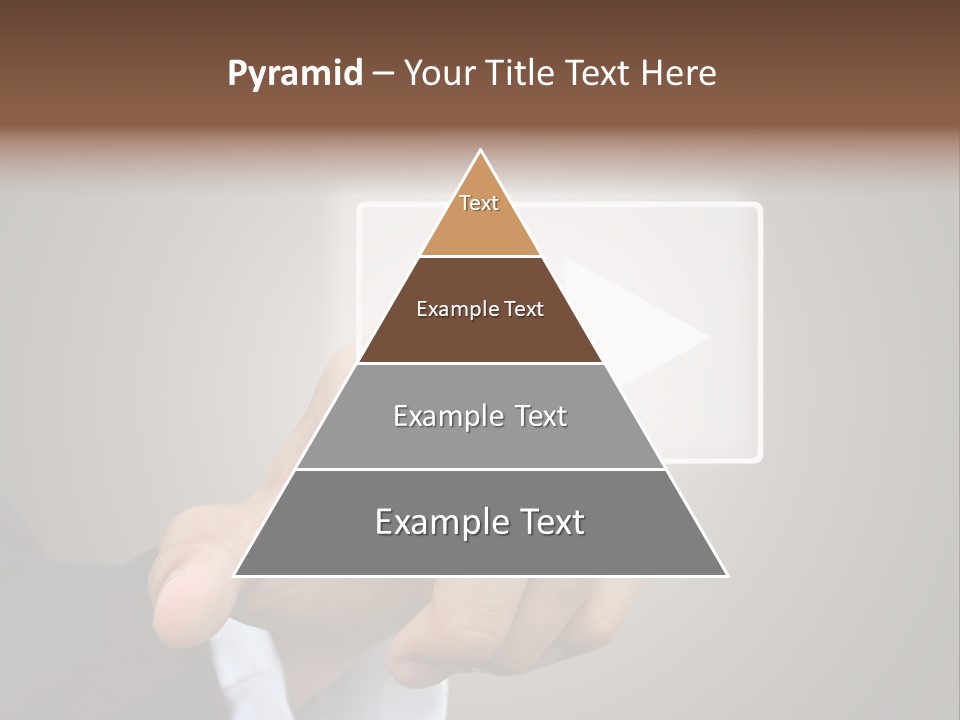 Pyramid – Your Title Text Here

Text

Example Text

Example Text

Example Text